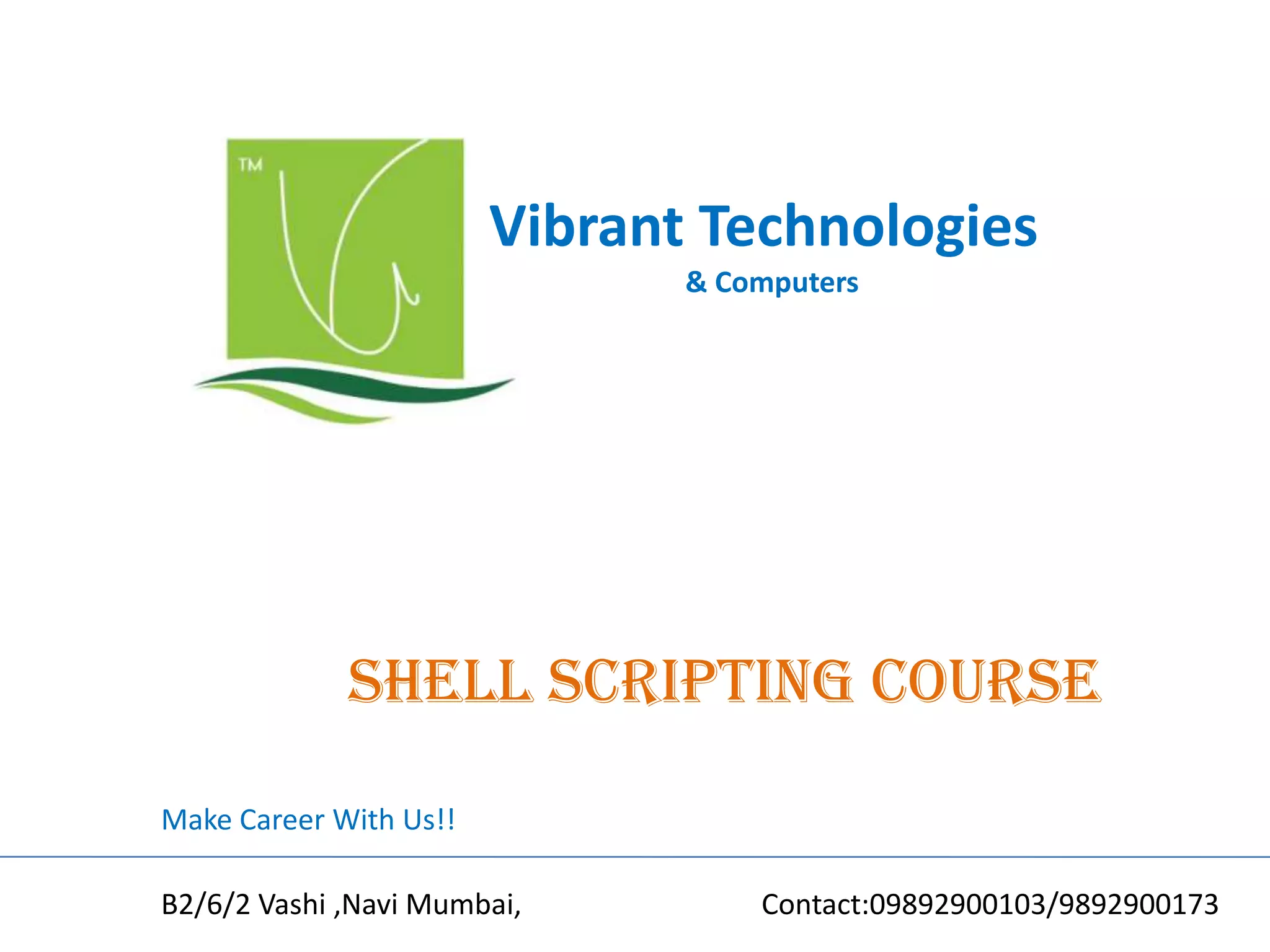 TM

Vibrant Technologies
& Computers

SHELL SCRIPTING COURSE

Make Career With Us!!

B2/6/2 Vashi ,Navi Mumbai,

Contact:09892900103/9892900173